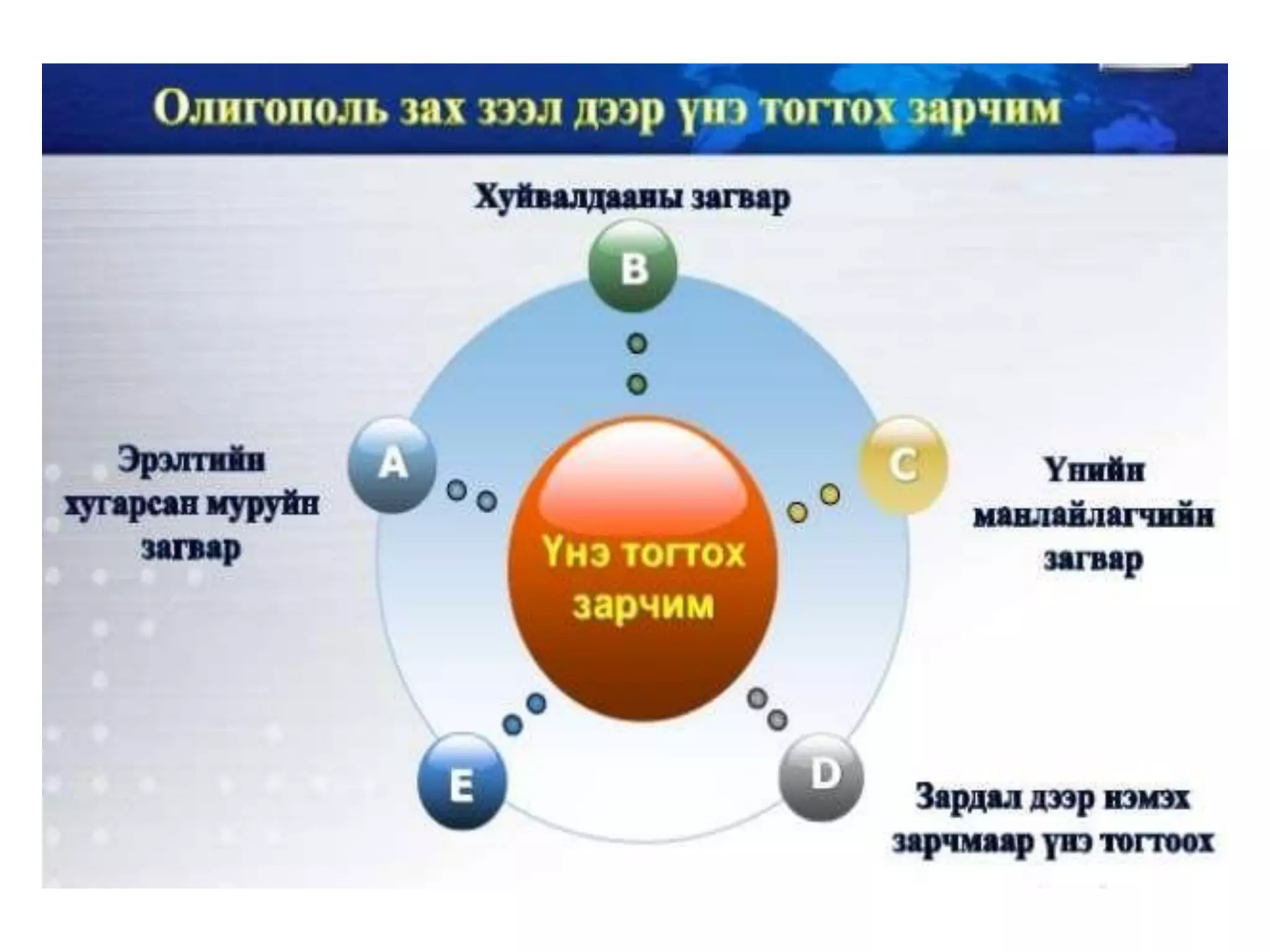 Олигополь зах зээл дээр үнэ тогтох зарчим

Хуйвалдааны загвар

B

A

Эрэлтийн хугарсан муруйн загвар

C

Үнийн манлайлагчийн загвар

Үнэ тогтох зарчим

E

D

Зардал дээр нэмэх зарчмаар үнэ тогтоох